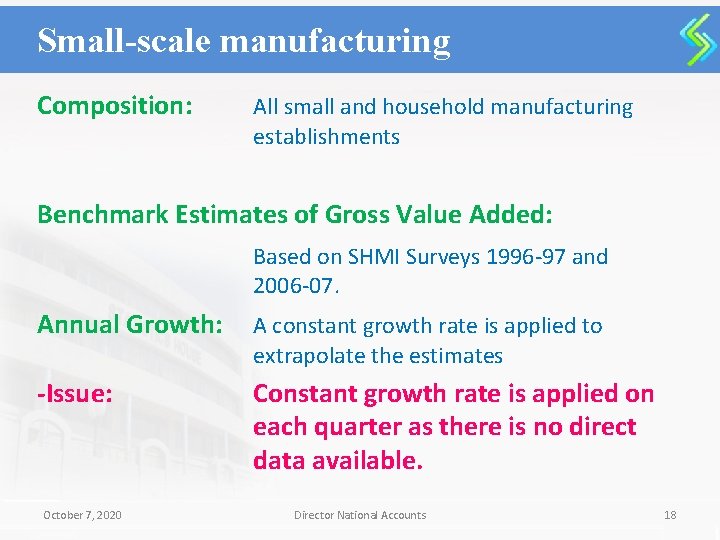 Small-scale manufacturing

Composition: All small and household manufacturing establishments

Benchmark Estimates of Gross Value Added:

Based on SHMI Surveys 1996-97 and 2006-07.

Annual Growth: A constant growth rate is applied to extrapolate the estimates

-Issue: Constant growth rate is applied on each quarter as there is no direct data available.

October 7, 2020 Director National Accounts 18